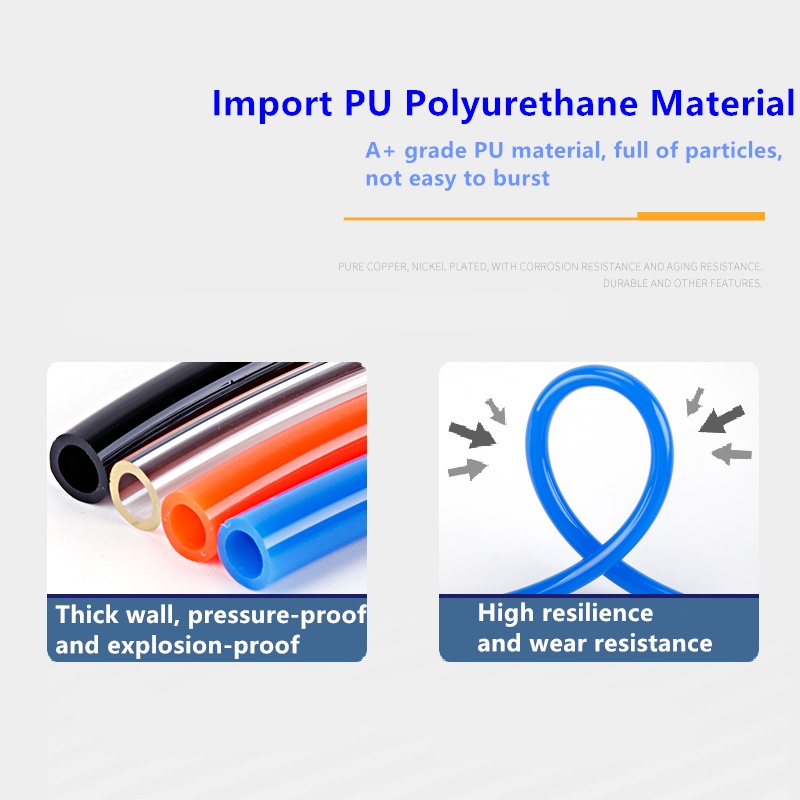 Import PU Polyurethane Material

A+ grade PU material, full of particles, not easy to burst

PURE COPPER, NICKEL PLATED, WITH CORROSION RESISTANCE AND AGING RESISTANCE. DURABLE AND OTHER FEATURES.

Thick wall, pressure-proof and explosion-proof

High resilience and wear resistance